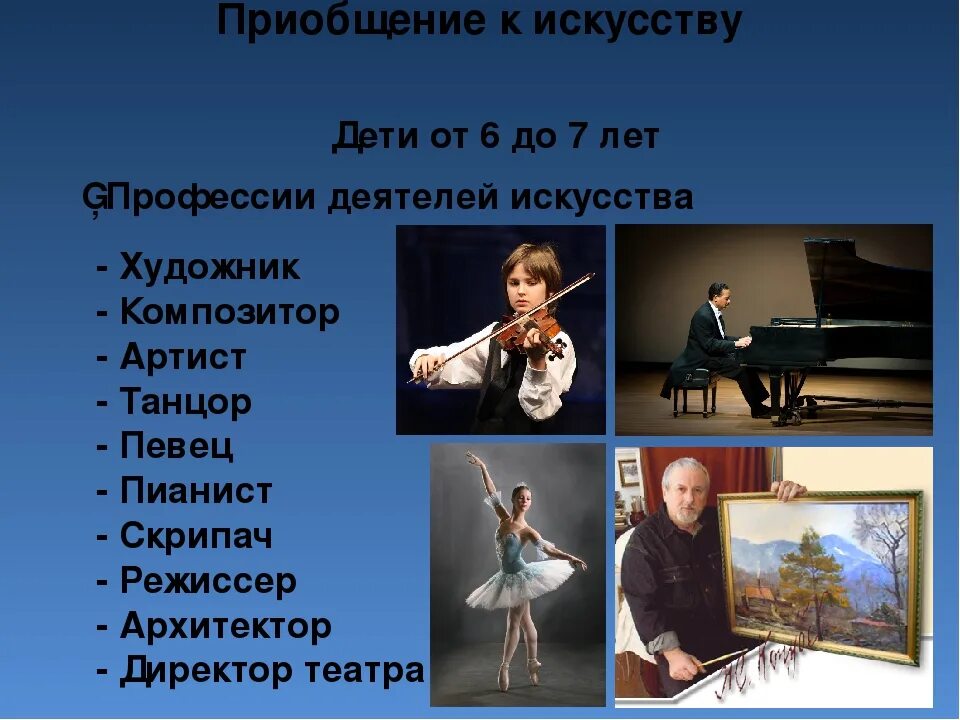 Приобщение к искусству

Дети от 6 до 7 лет

Профессии деятелей искусства

- Художник
- Композитор
- Артист
- Танцор
- Певец
- Пианист
- Скрипач
- Режиссер
- Архитектор
- Директор театра